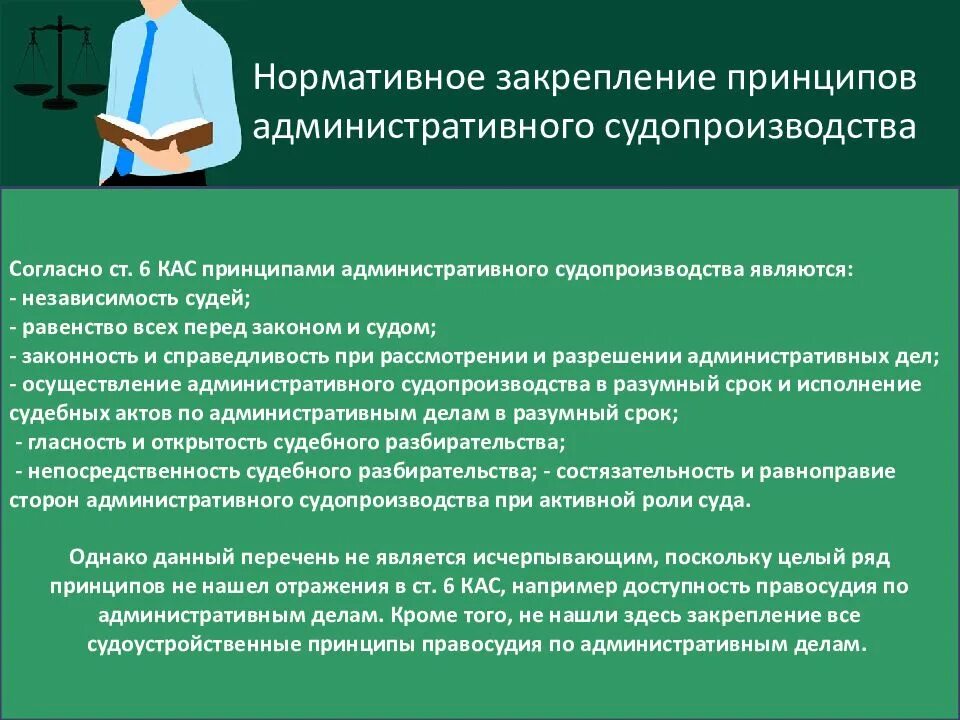 Нормативное закрепление принципов административного судопроизводства

Согласно ст. 6 КАС принципами административного судопроизводства являются:
- независимость судей;
- равенство всех перед законом и судом;
- законность и справедливость при рассмотрении и разрешении административных дел;
- осуществление административного судопроизводства в разумный срок и исполнение судебных актов по административным делам в разумный срок;
- гласность и открытость судебного разбирательства;
- непосредственность судебного разбирательства; - состязательность и равноправие сторон административного судопроизводства при активной роли суда.

Однако данный перечень не является исчерпывающим, поскольку целый ряд принципов не нашел отражения в ст. 6 КАС, например доступность правосудия по административным делам. Кроме того, не нашли здесь закрепление все судоустройственные принципы правосудия по административным делам.